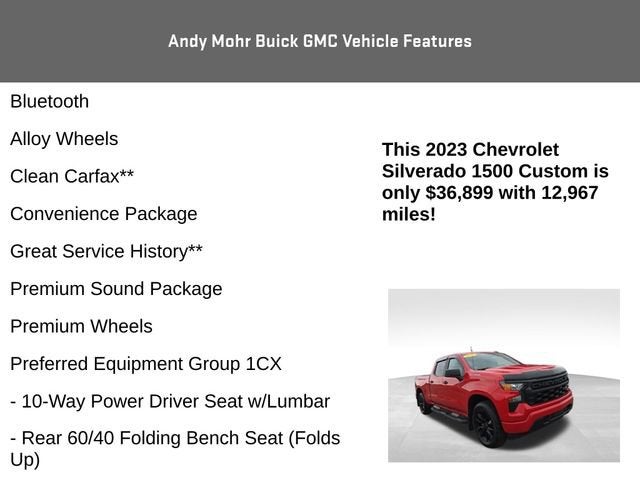 Andy Mohr Buick GMC Vehicle Features

Bluetooth

Alloy Wheels

Clean Carfax**

Convenience Package

Great Service History**

Premium Sound Package

Premium Wheels

Preferred Equipment Group 1CX

- 10-Way Power Driver Seat w/Lumbar

- Rear 60/40 Folding Bench Seat (Folds Up)

This 2023 Chevrolet Silverado 1500 Custom is only $36,899 with 12,967 miles!